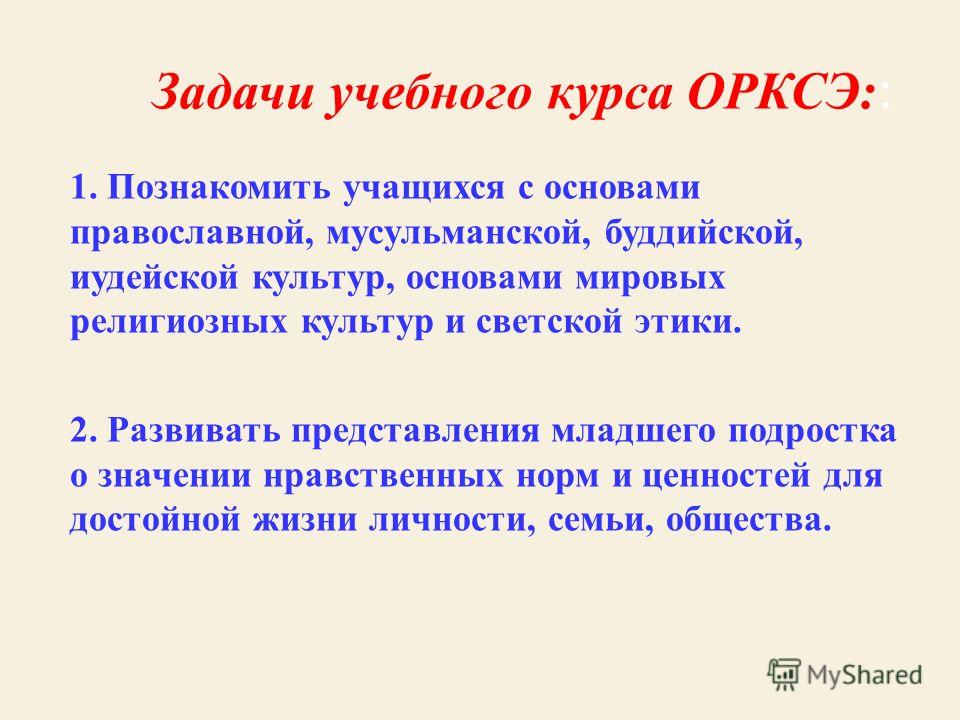 Задачи учебного курса ОРКСЭ::

1. Познакомить учащихся с основами православной, мусульманской, буддийской, иудейской культур, основами мировых религиозных культур и светской этики.

2. Развивать представления младшего подростка о значении нравственных норм и ценностей для достойной жизни личности, семьи, общества.

MyShared